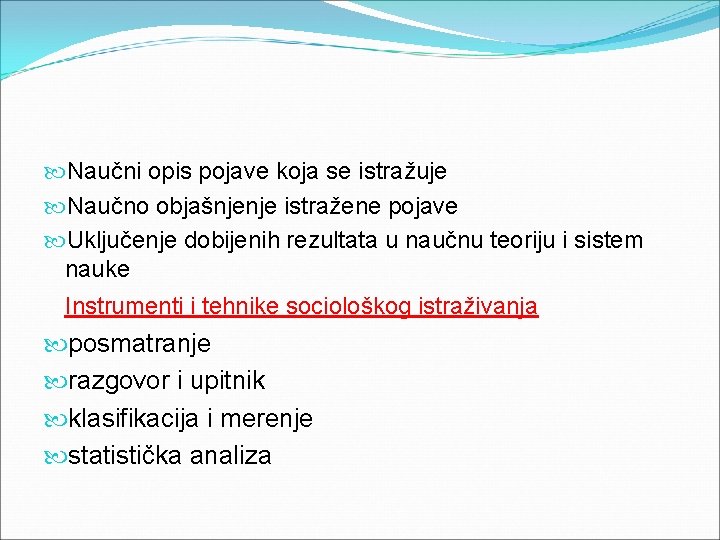 Naučni opis pojave koja se istražuje
Naučno objašnjenje istražene pojave
Uključenje dobijenih rezultata u naučnu teoriju i sistem nauke

Instrumenti i tehnike sociološkog istraživanja
posmatranje
razgovor i upitnik
klasifikacija i merenje
statistička analiza